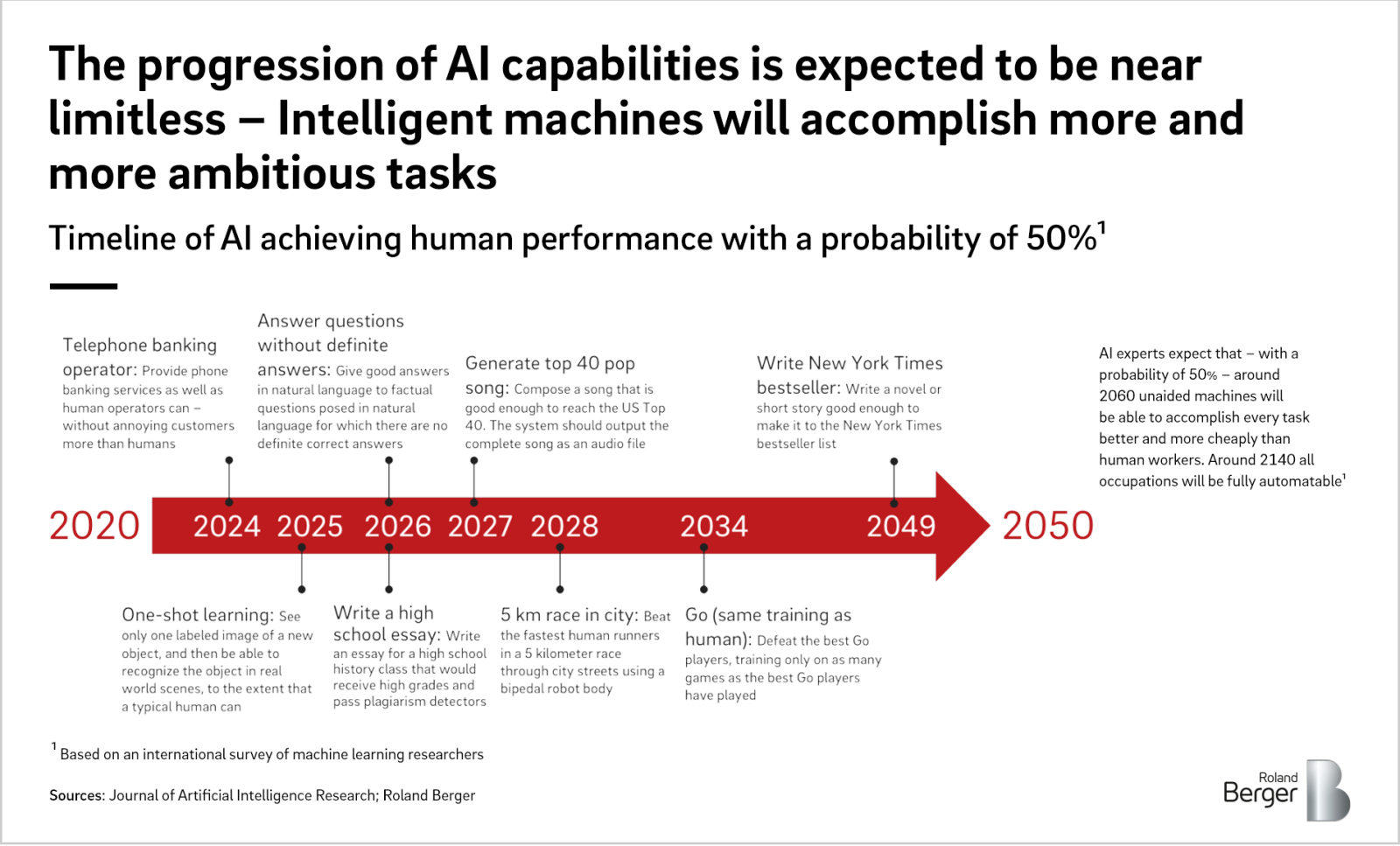 The progression of AI capabilities is expected to be near limitless – Intelligent machines will accomplish more and more ambitious tasks

Timeline of AI achieving human performance with a probability of 50%$^1$

Telephone banking operator: Provide phone banking services as well as human operators can – without annoying customers more than humans

Answer questions without definite answers: Give good answers in natural language to factual questions posed in natural language for which there are no definite correct answers

Generate top 40 pop song: Compose a song that is good enough to reach the US Top 40. The system should output the complete song as an audio file

Write New York Times bestseller: Write a novel or short story good enough to make it to the New York Times bestseller list

AI experts expect that – with a probability of 50% – around 2060 unaided machines will be able to accomplish every task better and more cheaply than human workers. Around 2140 all occupations will be fully automatable$^1$

2020 2024 2025 2026 2027 2028 2034 2049 2050

One-shot learning: See only one labeled image of a new object, and then be able to recognize the object in real world scenes, to the extent that a typical human can

Write a high school essay: Write an essay for a high school history class that would receive high grades and pass plagiarism detectors

5 km race in city: Beat the fastest human runners in a 5 kilometer race through city streets using a bipedal robot body

Go (same training as human): Defeat the best Go players, training only on as many games as the best Go players have played

$^1$ Based on an international survey of machine learning researchers

Sources: Journal of Artificial Intelligence Research; Roland Berger

Roland Berger